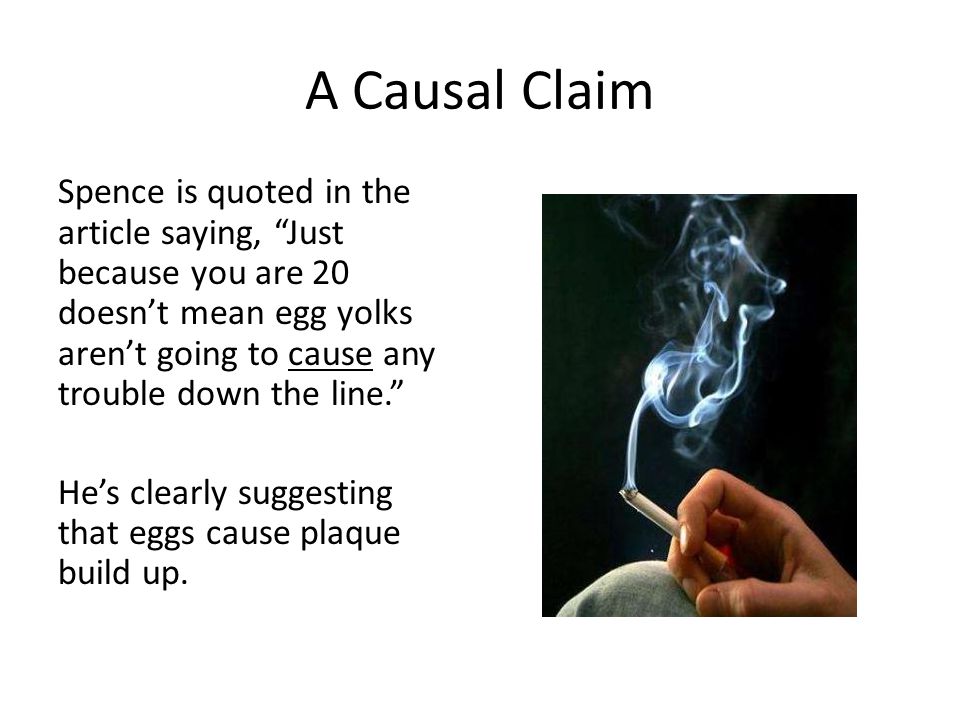 A Causal Claim

Spence is quoted in the article saying, “Just because you are 20 doesn’t mean egg yolks aren’t going to cause any trouble down the line.”

He’s clearly suggesting that eggs cause plaque build up.